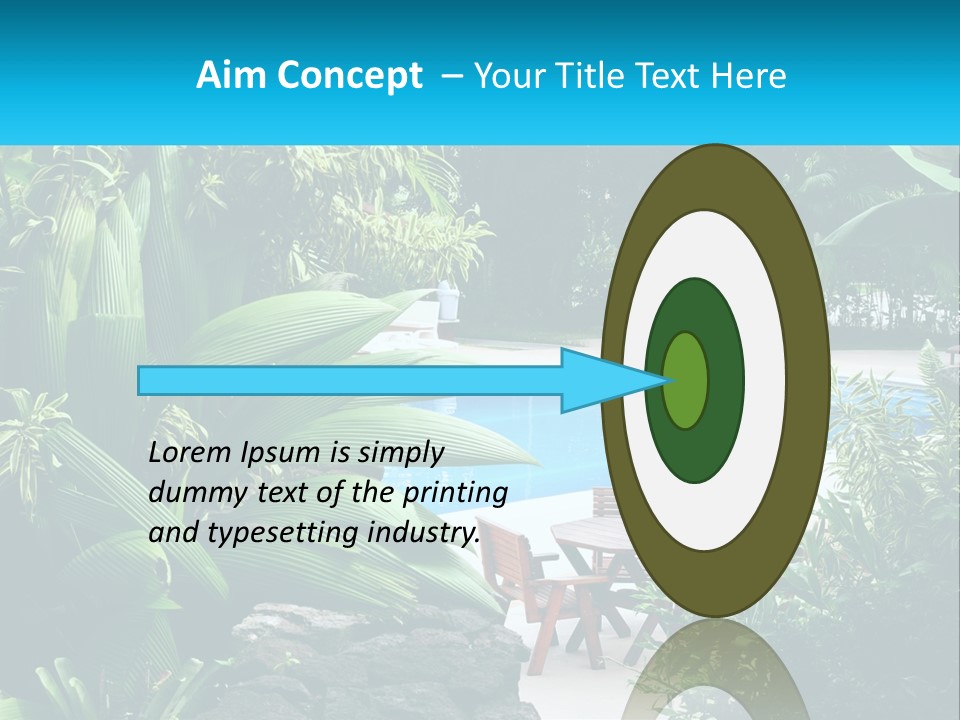 Aim Concept – Your Title Text Here

Lorem Ipsum is simply dummy text of the printing and typesetting industry.